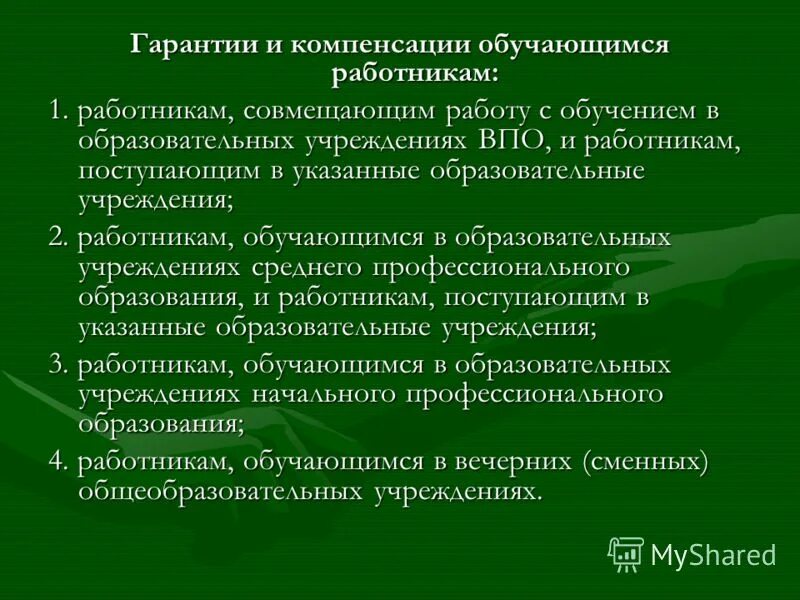 Гарантии и компенсации обучающимся работникам:

1. работникам, совмещающим работу с обучением в образовательных учреждениях ВПО, и работникам, поступающим в указанные образовательные учреждения;

2. работникам, обучающимся в образовательных учреждениях среднего профессионального образования, и работникам, поступающим в указанные образовательные учреждения;

3. работникам, обучающимся в образовательных учреждениях начального профессионального образования;

4. работникам, обучающимся в вечерних (сменных) общеобразовательных учреждениях.

MyShared